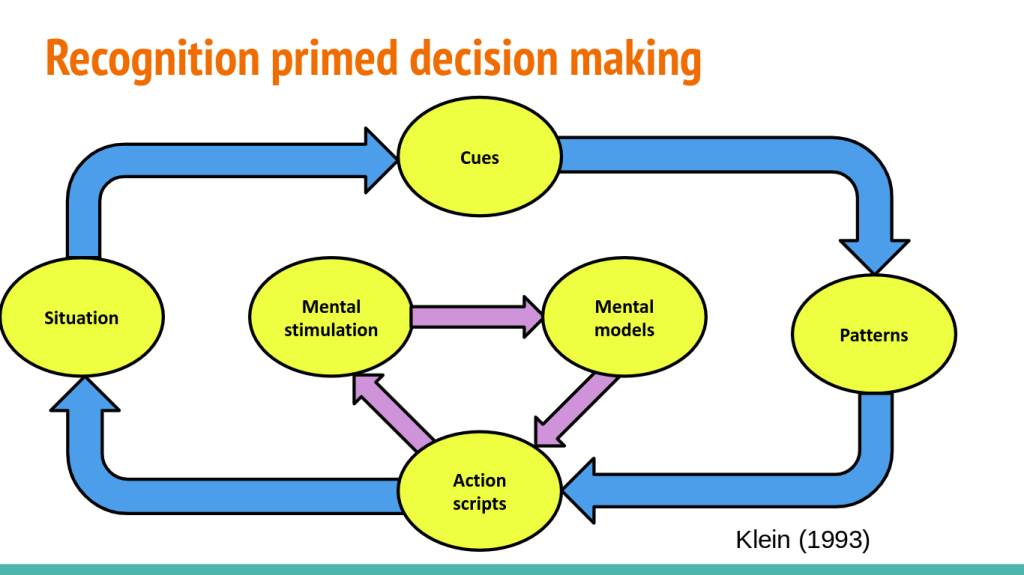 Recognition primed decision making

Cues

Situation

Mental stimulation

Mental models

Patterns

Action scripts

Klein (1993)